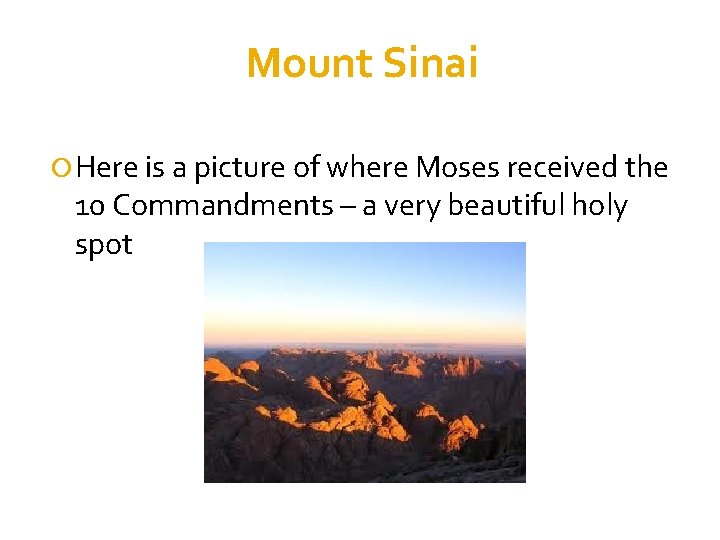 Mount Sinai

Here is a picture of where Moses received the 10 Commandments – a very beautiful holy spot